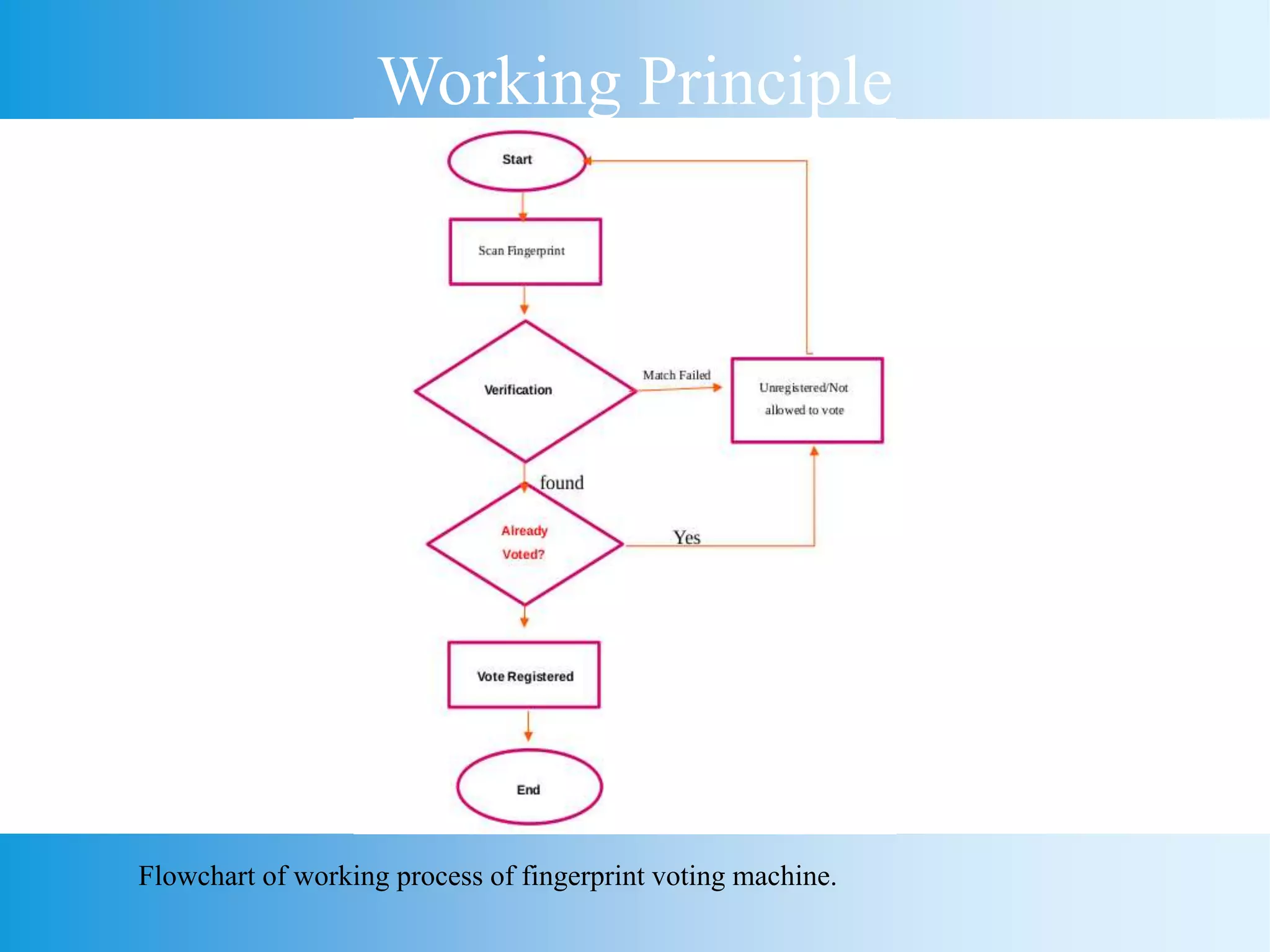 Working Principle

Start

Scan Fingerprint

Verification

Match Failed

Unregistered/Not allowed to vote

found

Already Voted?

Yes

Vote Registered

End

Flowchart of working process of fingerprint voting machine.